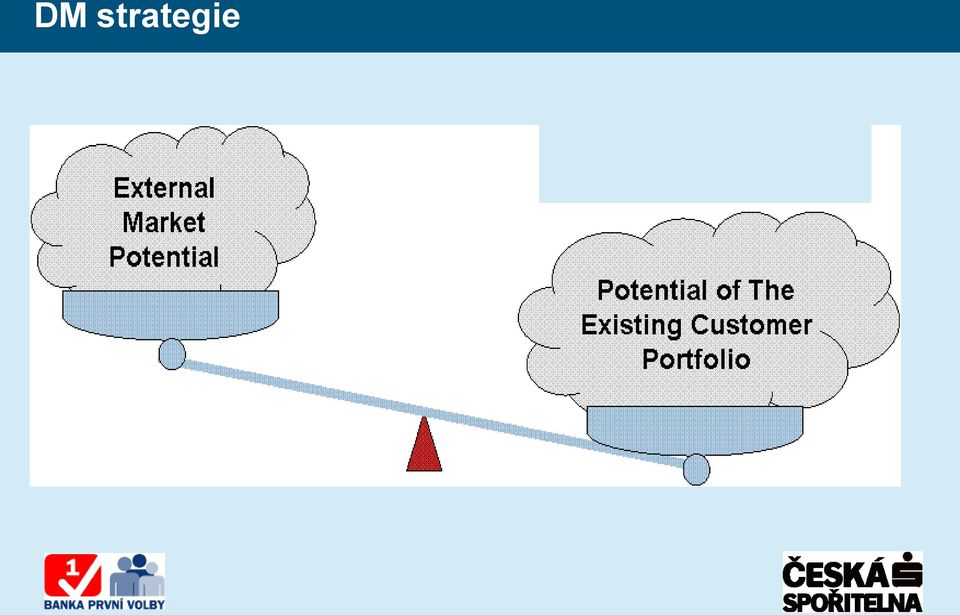 DM strategie

External Market Potential

Potential of The Existing Customer Portfolio

1

BANKA PRVNÍ VOLBY

ČESKÁ SPOŘITELNA